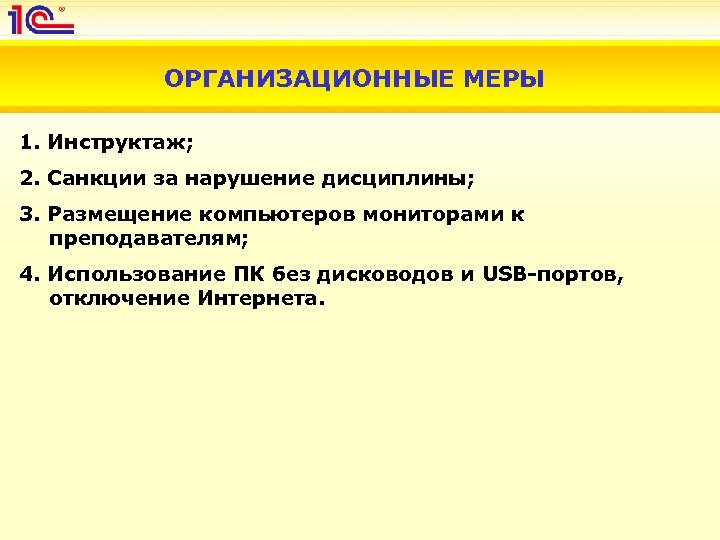 1С

ОРГАНИЗАЦИОННЫЕ МЕРЫ

1. Инструктаж;

2. Санкции за нарушение дисциплины;

3. Размещение компьютеров мониторами к преподавателям;

4. Использование ПК без дисководов и USB-портов, отключение Интернета.